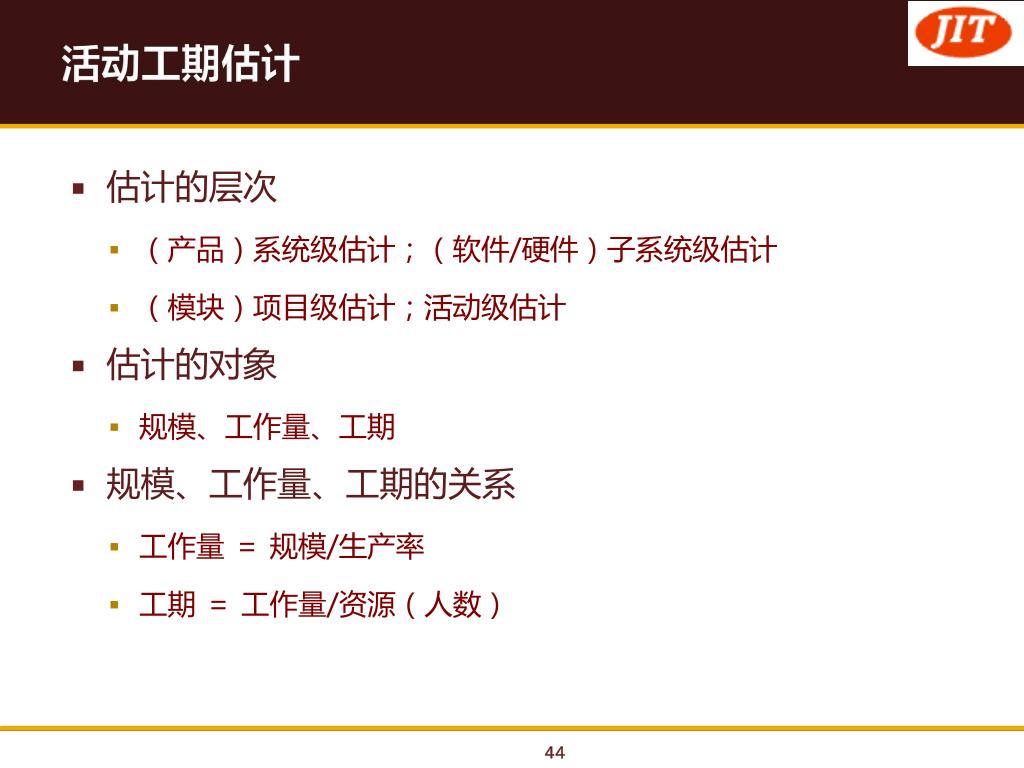 活动工期估计

JIT

▪ 估计的层次

▪ （产品）系统级估计；（软件/硬件）子系统级估计

▪ （模块）项目级估计；活动级估计

▪ 估计的对象

▪ 规模、工作量、工期

▪ 规模、工作量、工期的关系

▪ 工作量 = 规模/生产率

▪ 工期 = 工作量/资源（人数）

44